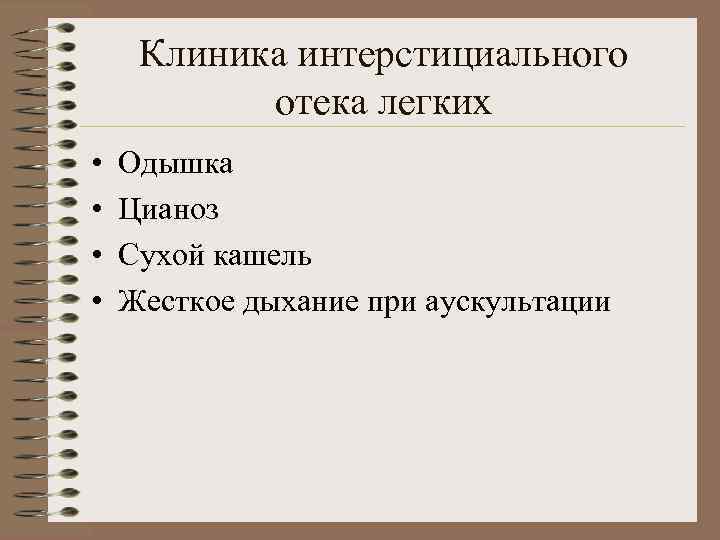 Клиника интерстициального отека легких

• Одышка
• Цианоз
• Сухой кашель
• Жесткое дыхание при аускультации